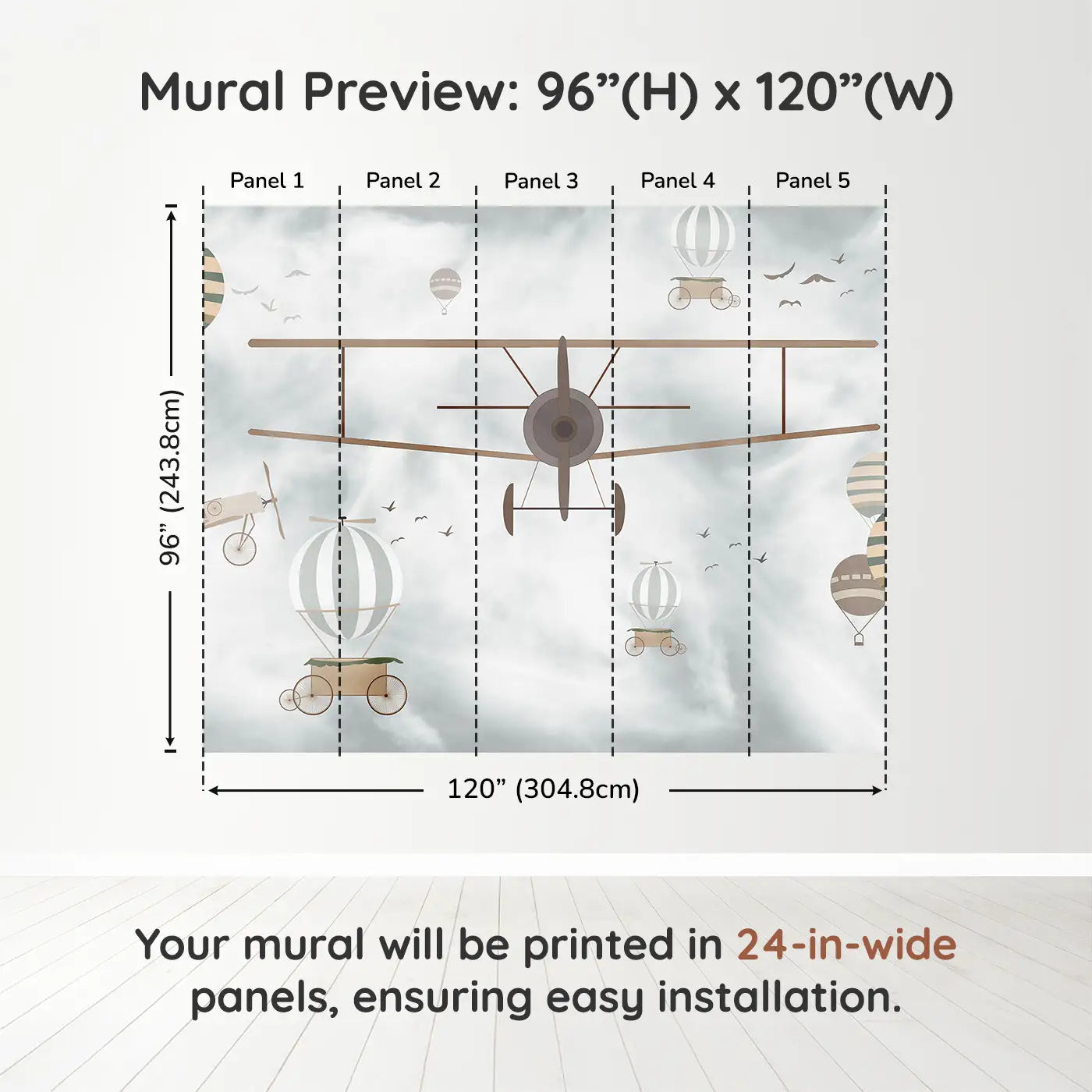 Mural Preview: 96”(H) x 120”(W)

Panel 1
Panel 2
Panel 3
Panel 4
Panel 5

96” (243.8cm)

120” (304.8cm)

Your mural will be printed in 24-in-wide panels, ensuring easy installation.